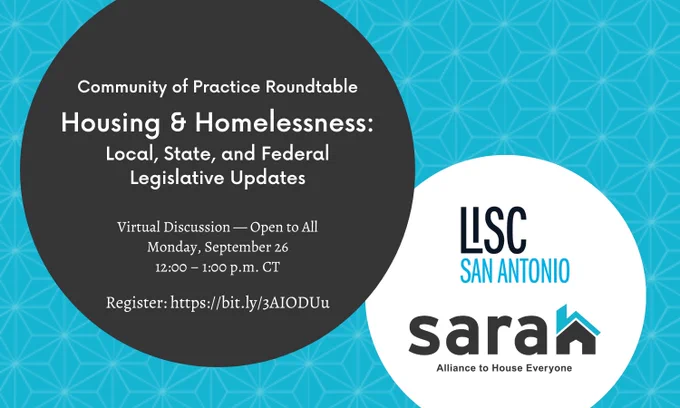 Community of Practice Roundtable

Housing & Homelessness:
Local, State, and Federal Legislative Updates

Virtual Discussion — Open to All
Monday, September 26
12:00 – 1:00 p.m. CT

Register: https://bit.ly/3AIODUu

LISC
SAN ANTONIO

sarah
Alliance to House Everyone